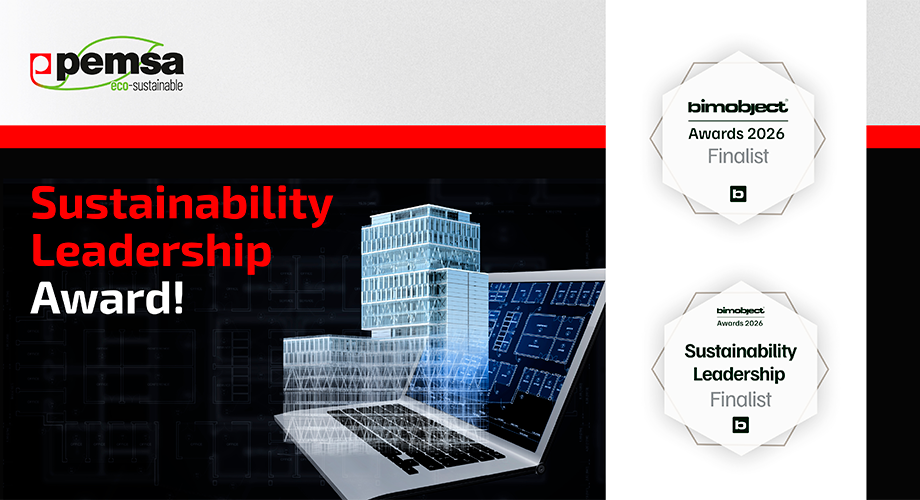 pemsa
eco-sustainable

Sustainability Leadership Award!

bimobject
Awards 2026
Finalist

bimobject
Awards 2026
Sustainability Leadership
Finalist